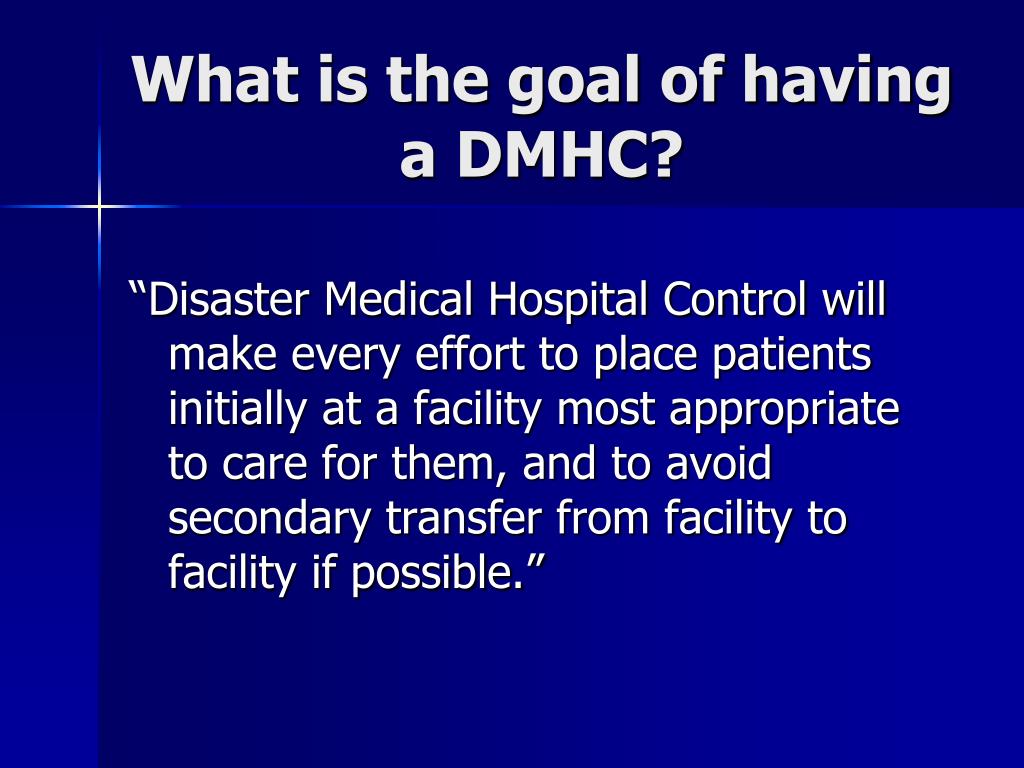 What is the goal of having a DMHC?

“Disaster Medical Hospital Control will make every effort to place patients initially at a facility most appropriate to care for them, and to avoid secondary transfer from facility to facility if possible.”